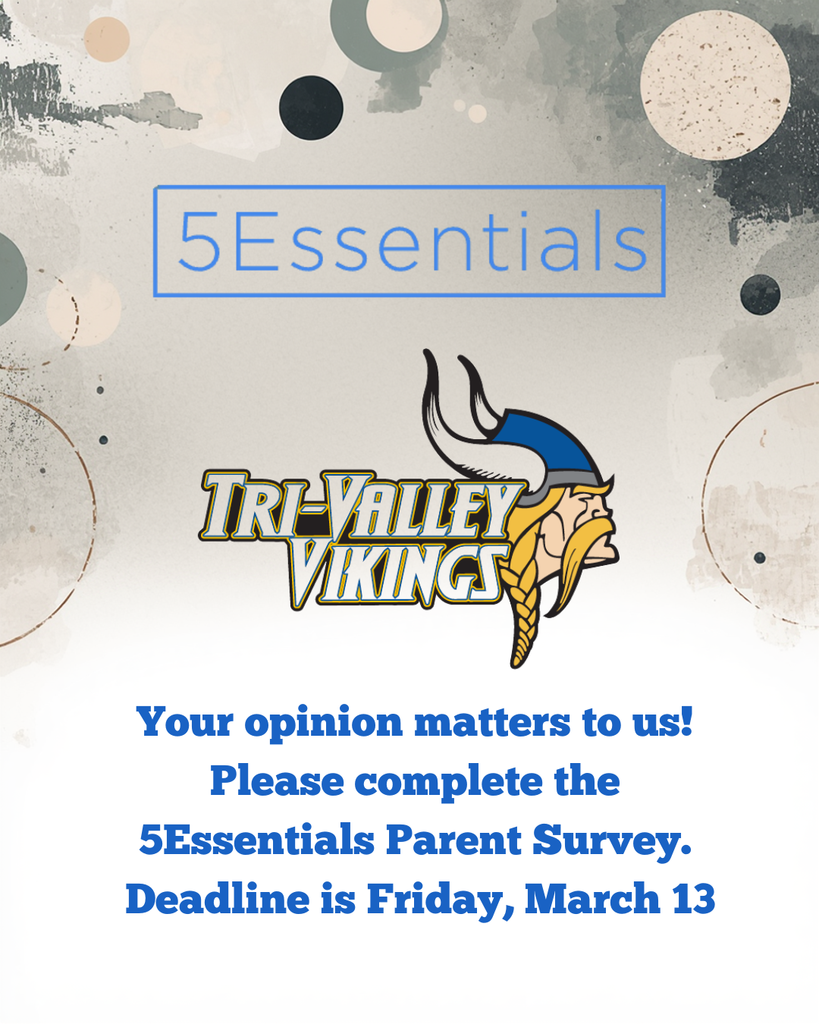 5Essentials

TRI-VALLEY VIKINGS

Your opinion matters to us! Please complete the 5Essentials Parent Survey. Deadline is Friday, March 13